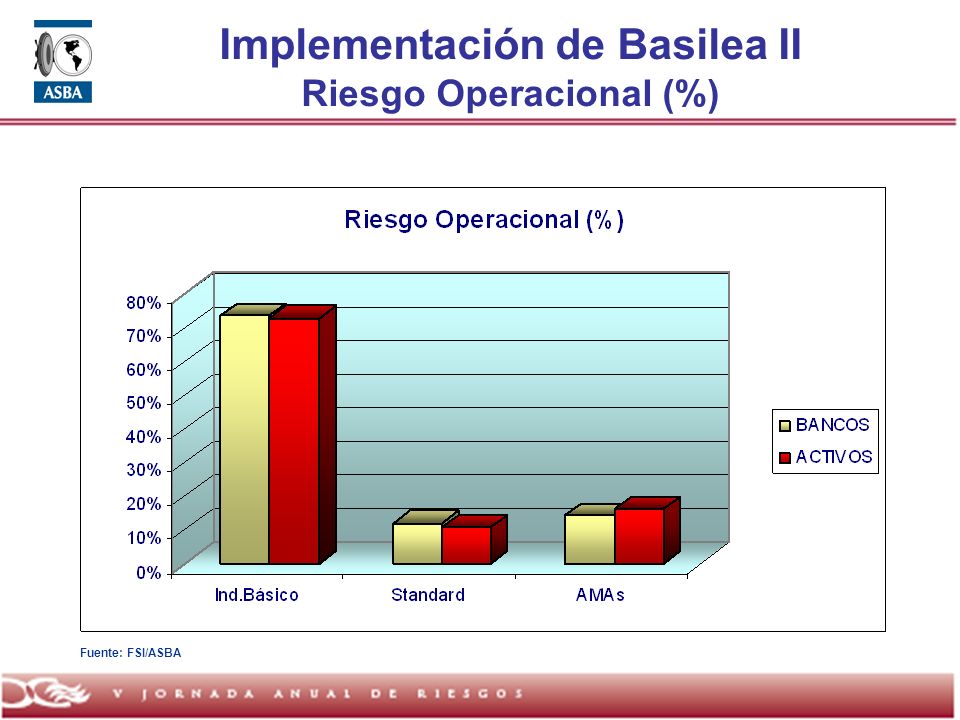 ASBA

Implementación de Basilea II
Riesgo Operacional (%)

Riesgo Operacional (%)

80%
70%
60%
50%
40%
30%
20%
10%
0%

Ind.Básico
Standard
AMAs

BANCOS
ACTIVOS

Fuente: FSI/ASBA

V JORNADA ANUAL DE RIESGOS